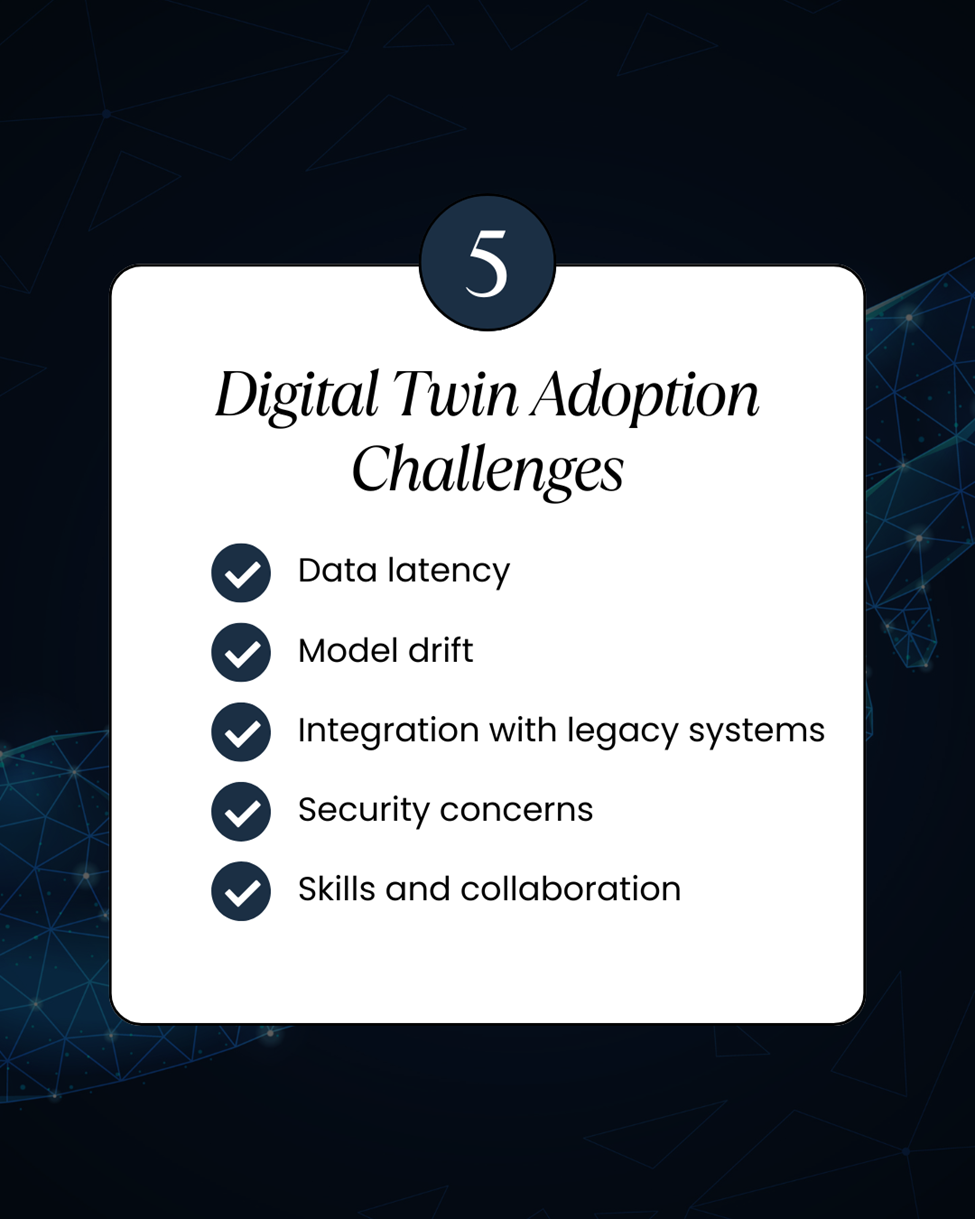 5

Digital Twin Adoption Challenges

Data latency

Model drift

Integration with legacy systems

Security concerns

Skills and collaboration